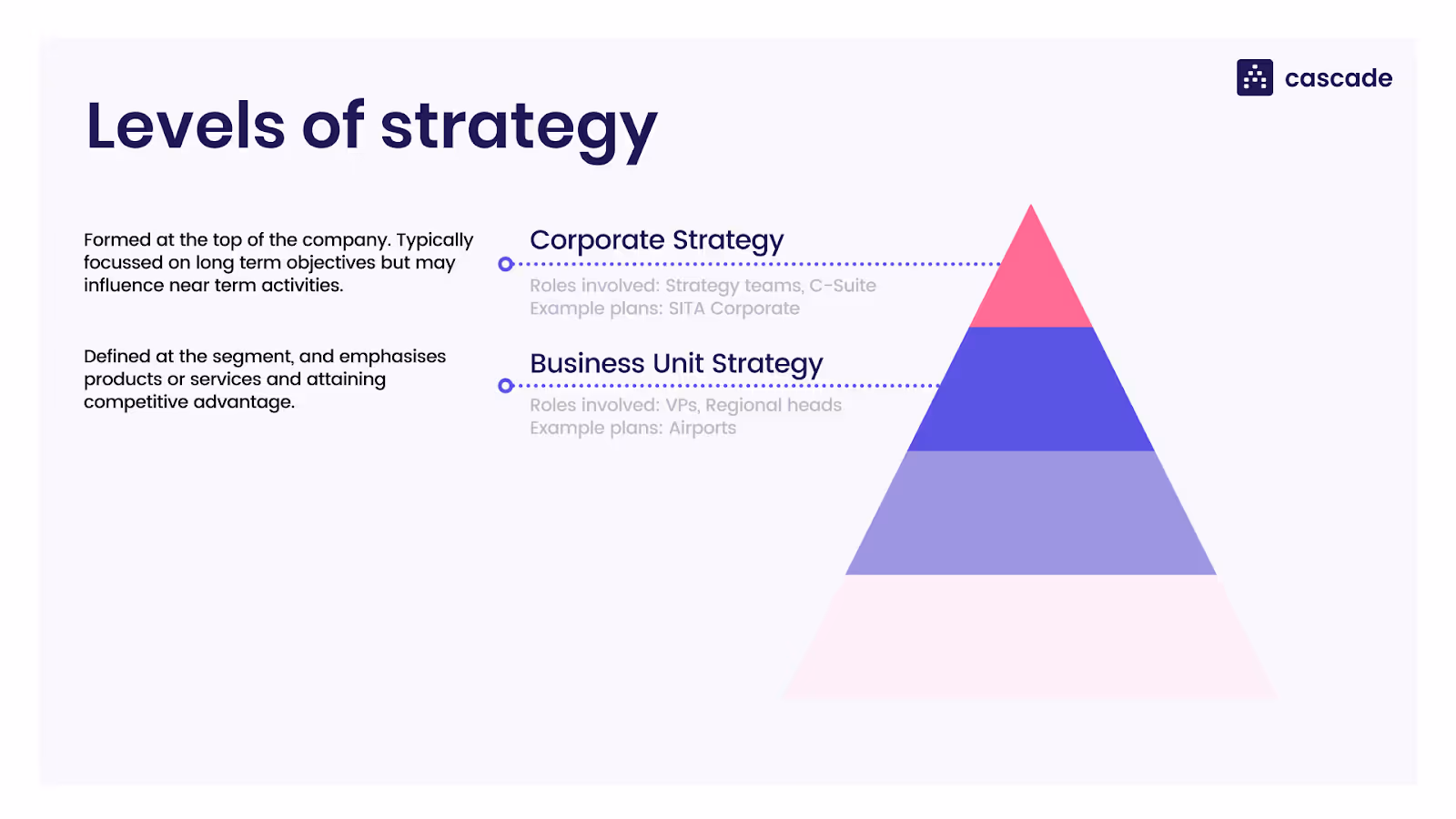 cascade

Levels of strategy

Formed at the top of the company. Typically focussed on long term objectives but may influence near term activities.

Corporate Strategy

Roles involved: Strategy teams, C-Suite
Example plans: SITA Corporate

Defined at the segment, and emphasises products or services and attaining competitive advantage.

Business Unit Strategy

Roles involved: VPs, Regional heads
Example plans: Airports